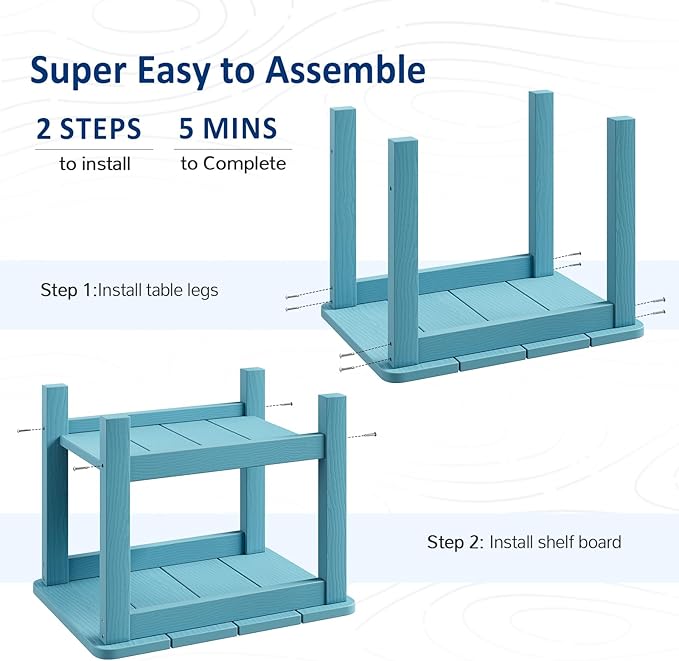 Super Easy to Assemble

2 STEPS
to install

5 MINS
to Complete

Step 1:Install table legs

Step 2: Install shelf board